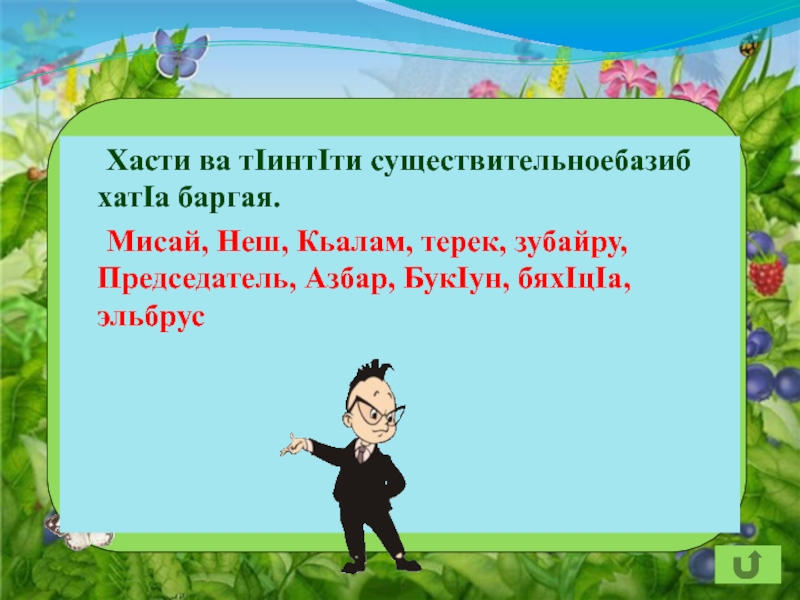 Хасти ва тIинтIти существительноебазиб хатIа баргая.

Мисай, Неш, Кьалам, терек, зубайру, Председатель, Азбар, БукIун, бяхIцIа, эльбрус